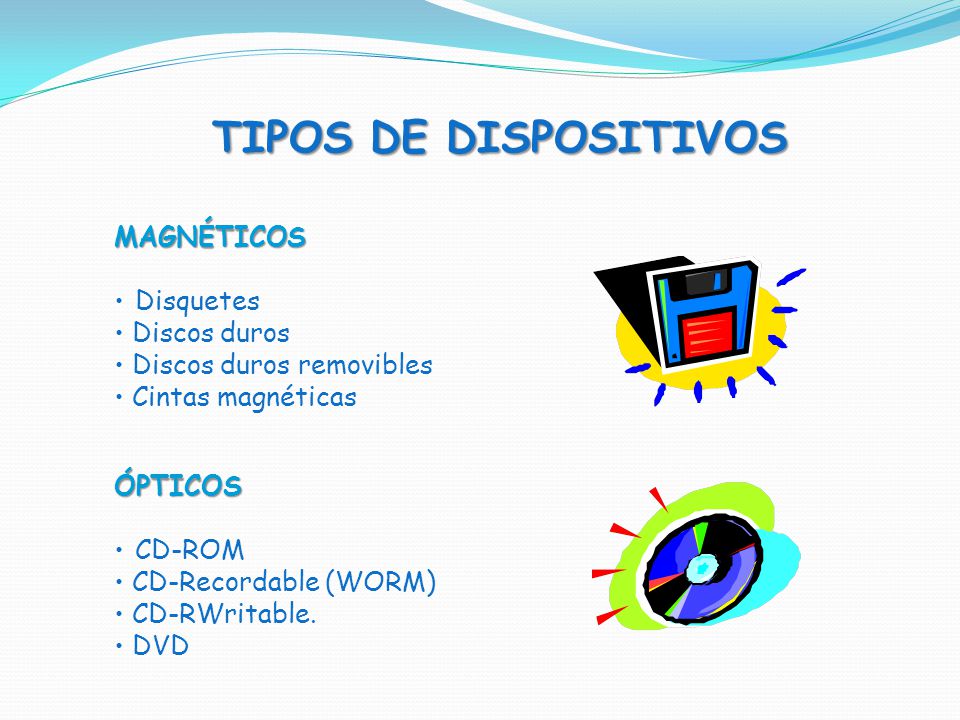 TIPOS DE DISPOSITIVOS

MAGNÉTICOS

• Disquetes
• Discos duros
• Discos duros removibles
• Cintas magnéticas

ÓPTICOS

• CD-ROM
• CD-Recordable (WORM)
• CD-RWritable.
• DVD